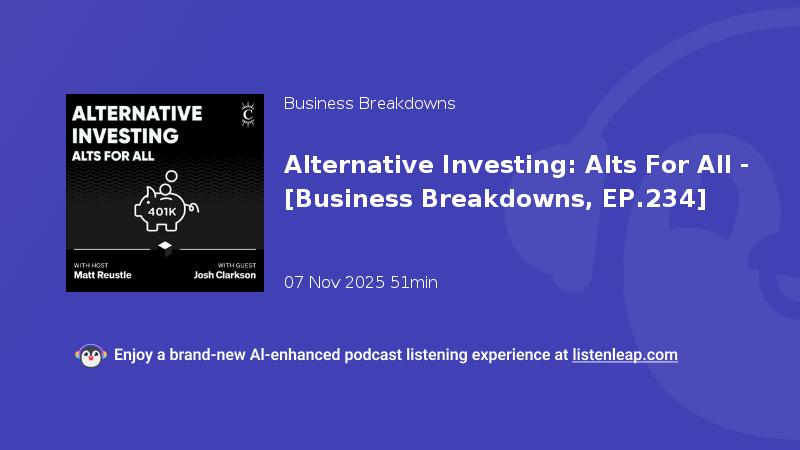 ALTERNATIVE INVESTING
ALTS FOR ALL

C

401K

WITH HOST
Matt Reustle

WITH GUEST
Josh Clarkson

Business Breakdowns

Alternative Investing: Alts For All - [Business Breakdowns, EP.234]

07 Nov 2025 51min

Enjoy a brand-new AI-enhanced podcast listening experience at listenleap.com